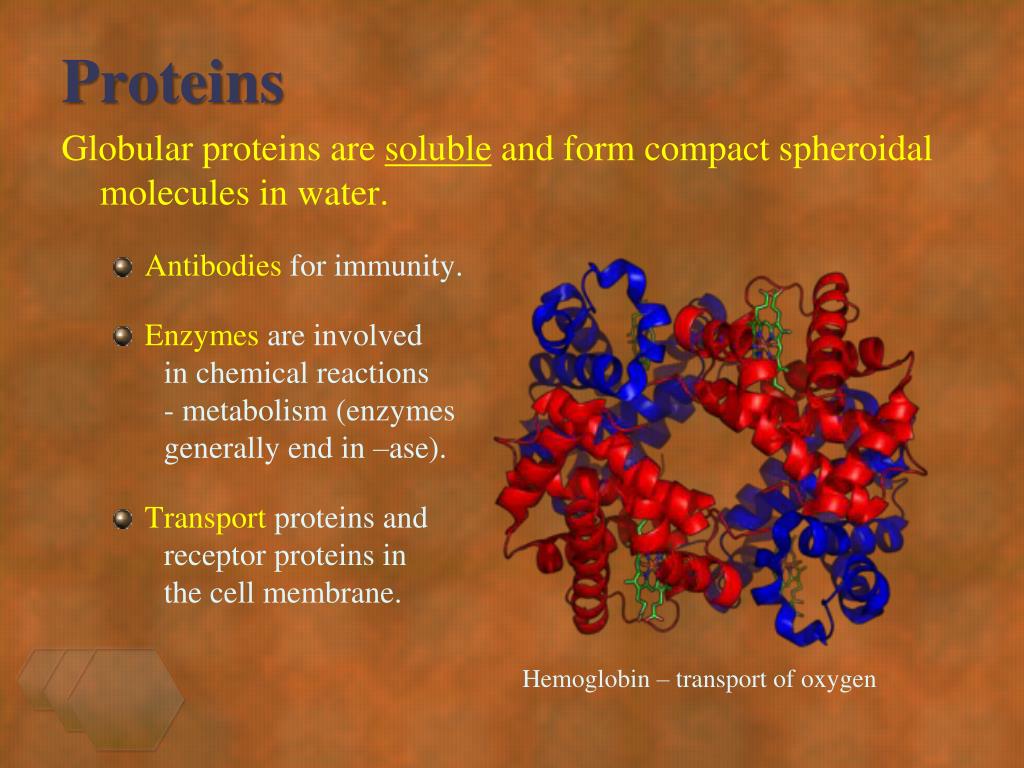 Proteins

Globular proteins are soluble and form compact spheroidal molecules in water.

Antibodies for immunity.

Enzymes are involved in chemical reactions - metabolism (enzymes generally end in –ase).

Transport proteins and receptor proteins in the cell membrane.

Hemoglobin – transport of oxygen